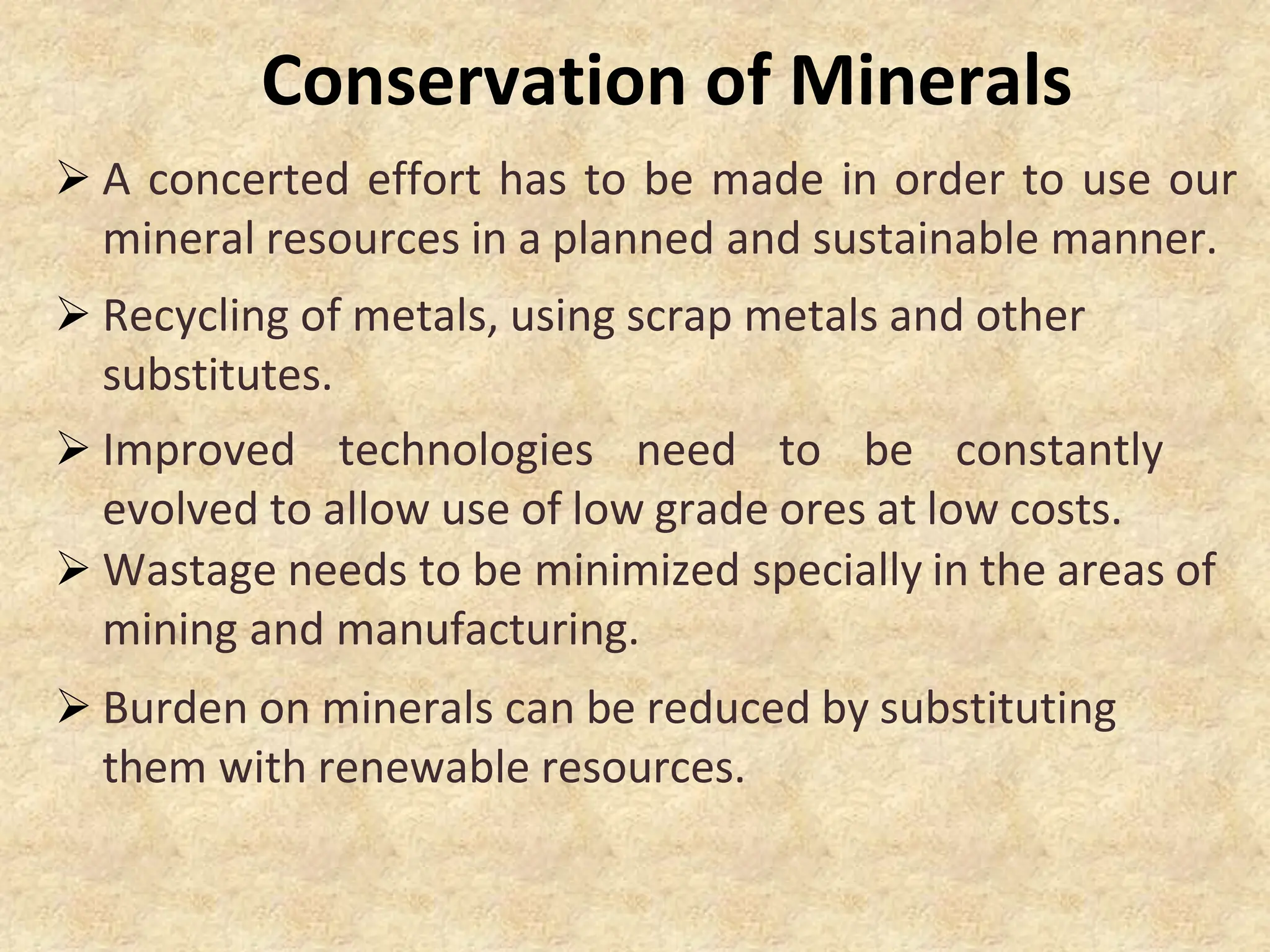 Conservation of Minerals

➢ A concerted effort has to be made in order to use our mineral resources in a planned and sustainable manner.

➢ Recycling of metals, using scrap metals and other substitutes.

➢ Improved technologies need to be constantly evolved to allow use of low grade ores at low costs.

➢ Wastage needs to be minimized specially in the areas of mining and manufacturing.

➢ Burden on minerals can be reduced by substituting them with renewable resources.